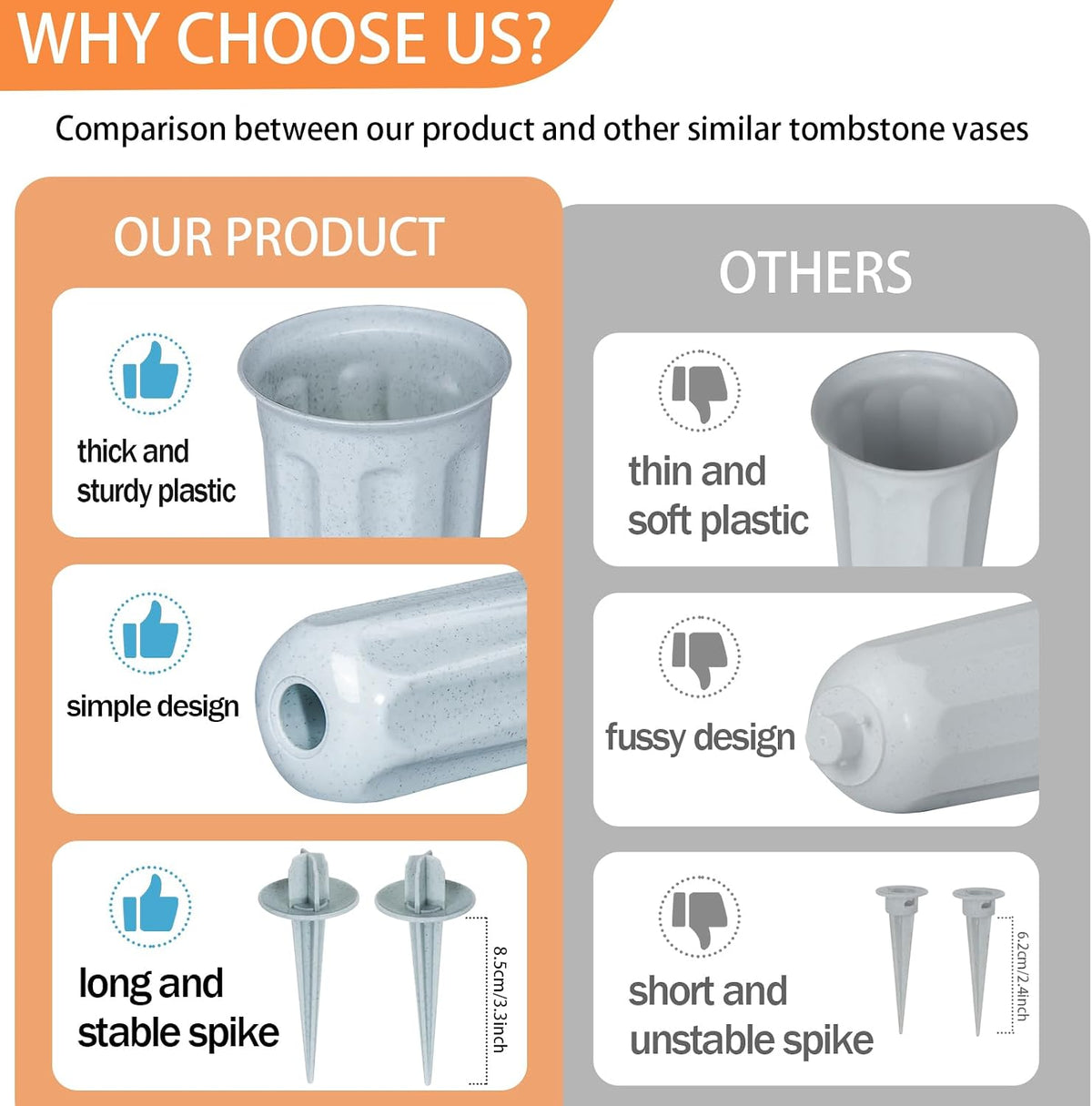 WHY CHOOSE US?

Comparison between our product and other similar tombstone vases

OUR PRODUCT

thick and sturdy plastic

simple design

long and stable spike

8.5cm/3.3inch

OTHERS

thin and soft plastic

fussy design

short and unstable spike

6.2cm/2.4inch